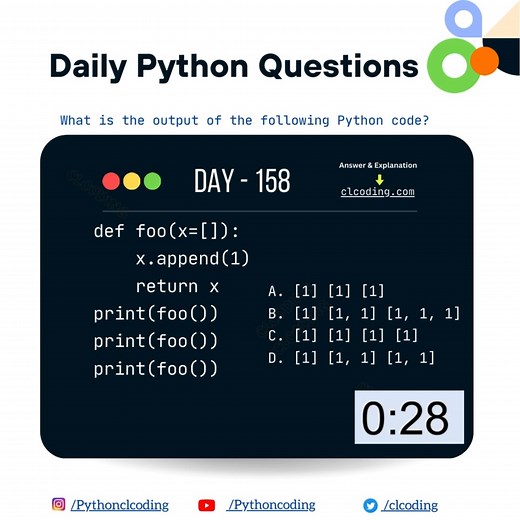 Daily Python Questions

What is the output of the following Python code?

DAY - 158

Answer & Explanation
clcoding.com

def foo(x=[]):
    x.append(1)
    return x
print(foo())
print(foo())
print(foo())

A. [1] [1] [1]
B. [1] [1, 1] [1, 1, 1]
C. [1] [1] [1] [1]
D. [1] [1, 1] [1, 1]

0:28

/Pythonclcoding
/Pythoncoding
/clcoding